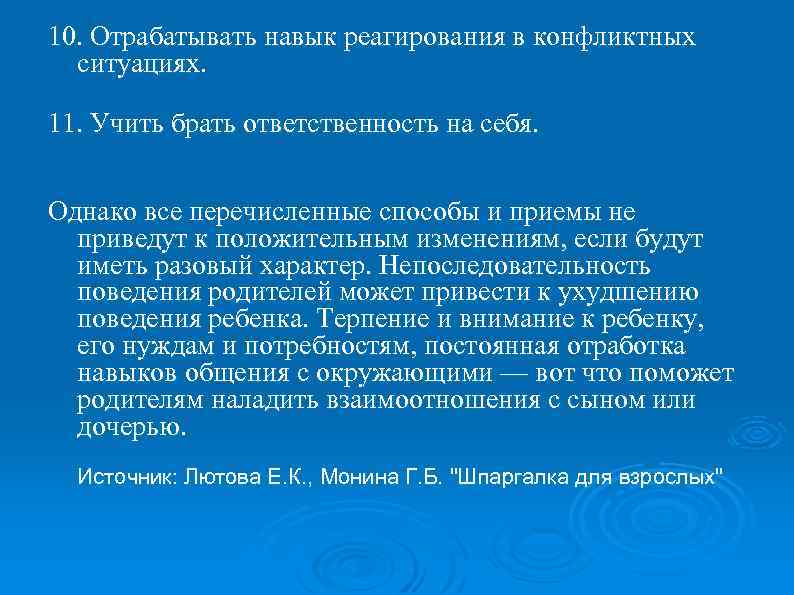 10. Отрабатывать навык реагирования в конфликтных ситуациях.

11. Учить брать ответственность на себя.

Однако все перечисленные способы и приемы не приведут к положительным изменениям, если будут иметь разовый характер. Непоследовательность поведения родителей может привести к ухудшению поведения ребенка. Терпение и внимание к ребенку, его нуждам и потребностям, постоянная отработка навыков общения с окружающими — вот что поможет родителям наладить взаимоотношения с сыном или дочерью.

Источник: Лютова Е.К., Монина Г.Б. "Шпаргалка для взрослых"